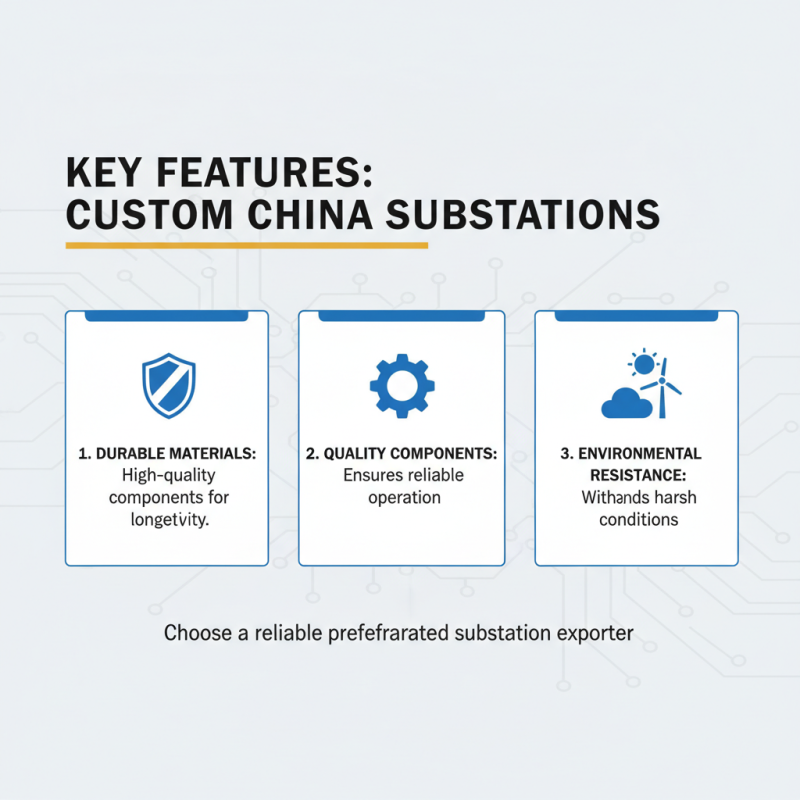 KEY FEATURES:
CUSTOM CHINA SUBSTATIONS

1. DURABLE MATERIALS:
High-quality components for longetvity.

2. QUALITY COMPONENTS:
Ensures reliable operation

3. ENVIRONMENTAL RESISTANCE:
Withands harsh conditions

Choose a reliable prefefrarated substation exporter